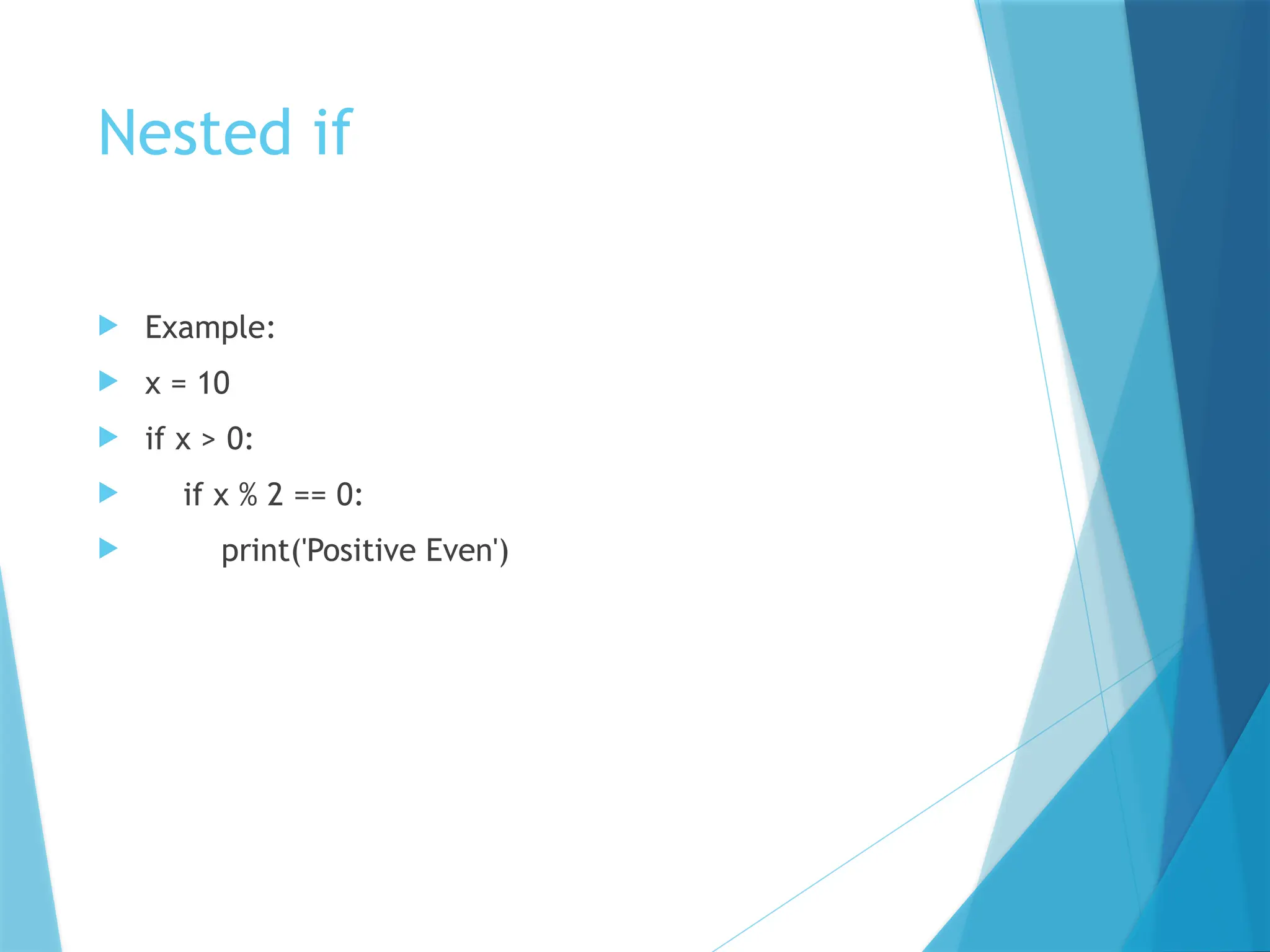 Nested if

Example:

x = 10

if x > 0:

    if x % 2 == 0:

        print('Positive Even')